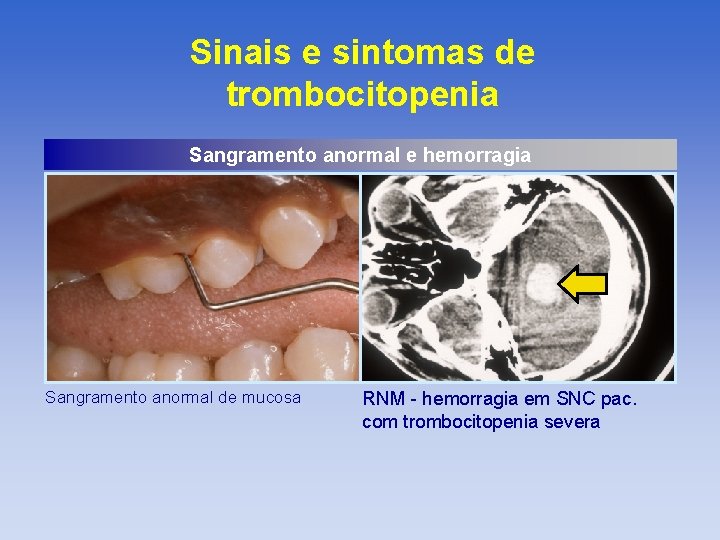 Sinais e sintomas de trombocitopenia

Sangramento anormal e hemorragia

Sangramento anormal de mucosa

RNM - hemorragia em SNC pac. com trombocitopenia severa